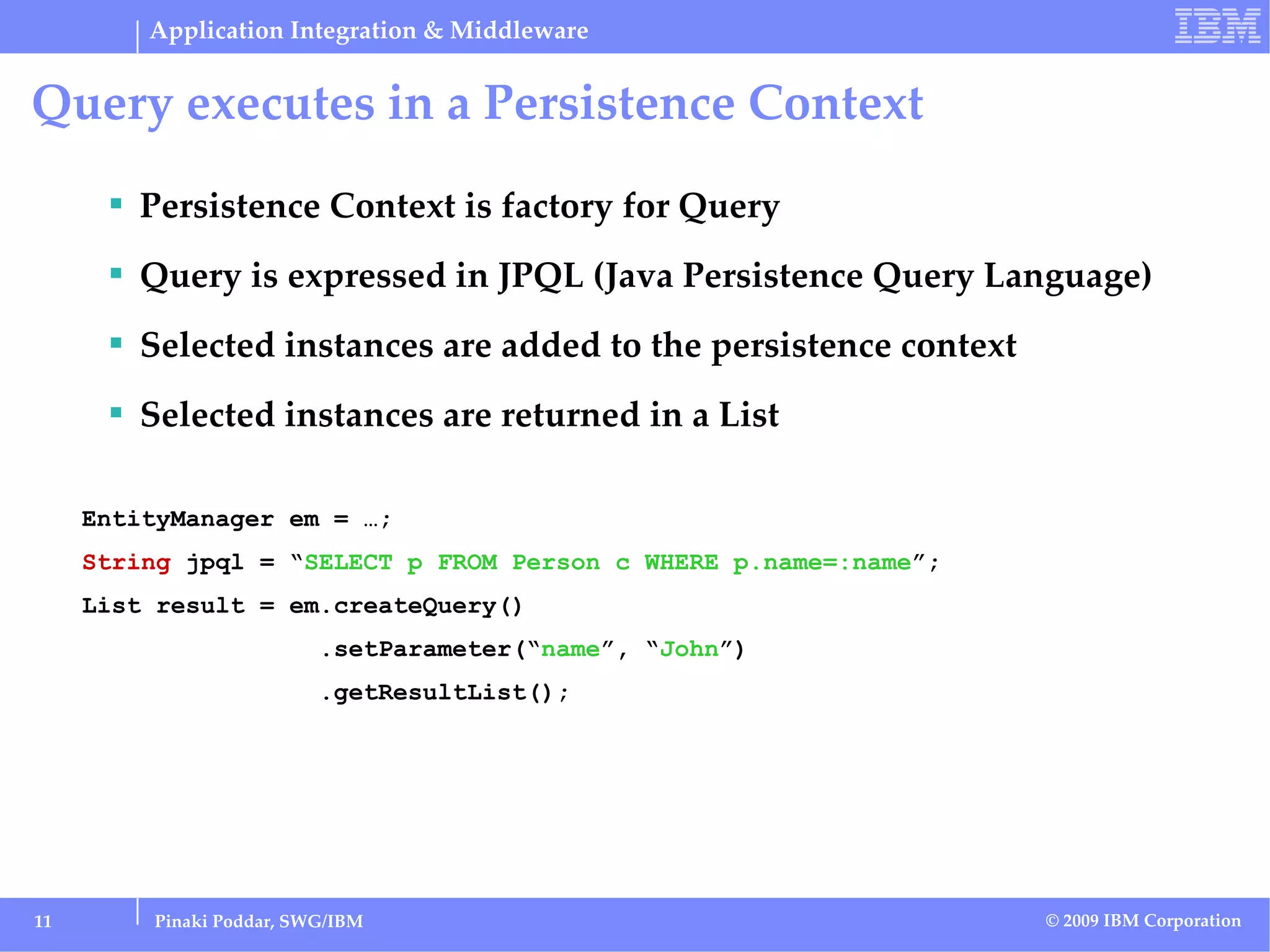 Application Integration & Middleware

IBM

Query executes in a Persistence Context

▪ Persistence Context is factory for Query

▪ Query is expressed in JPQL (Java Persistence Query Language)

▪ Selected instances are added to the persistence context

▪ Selected instances are returned in a List

EntityManager em = …;
String jpql = “SELECT p FROM Person c WHERE p.name=:name”;
List result = em.createQuery()
.setParameter(“name”, “John”)
.getResultList();

11

Pinaki Poddar, SWG/IBM

© 2009 IBM Corporation